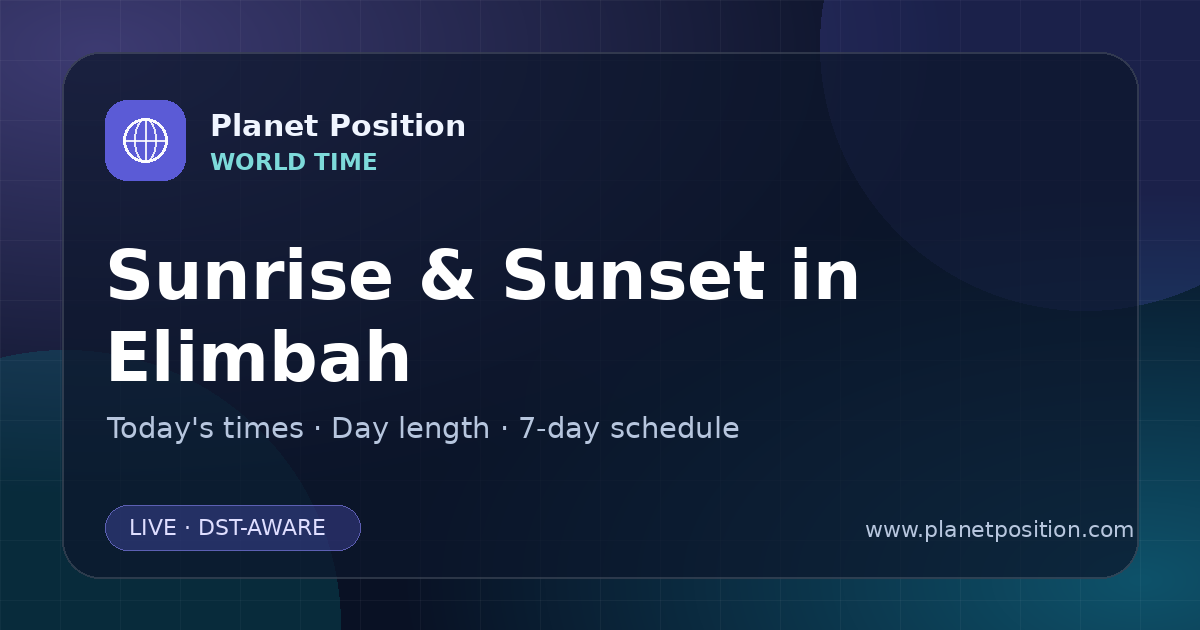 Planet Position
WORLD TIME

Sunrise & Sunset in Elimbah

Today's times · Day length · 7-day schedule

LIVE · DST-AWARE

www.planetposition.com